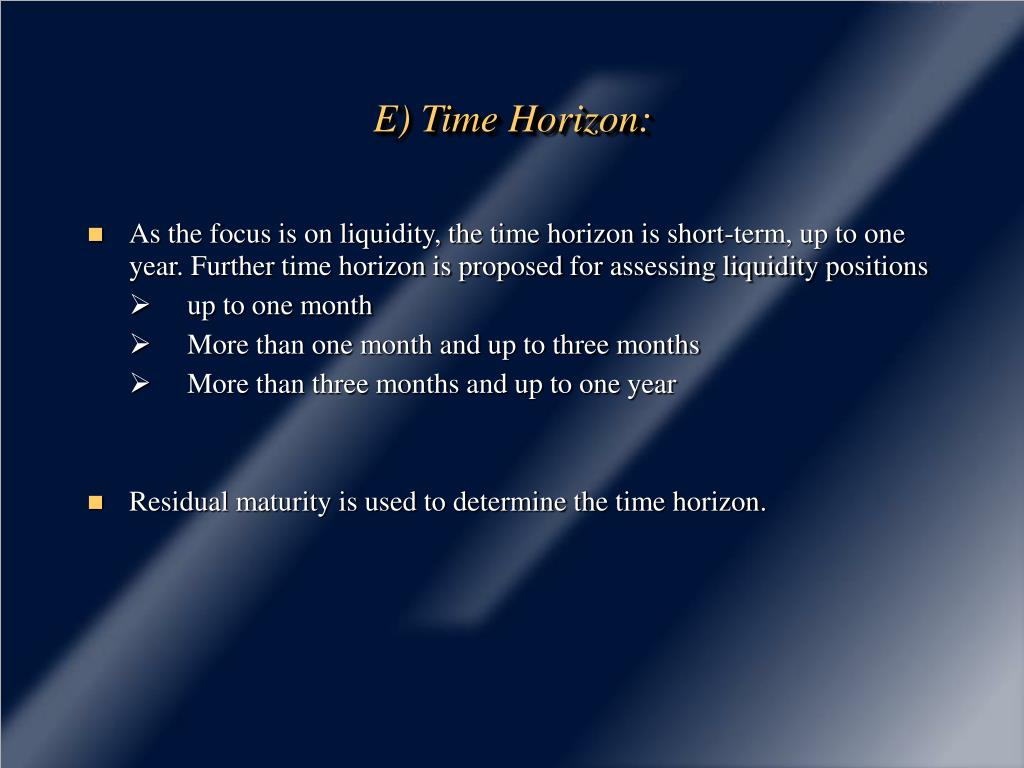 E) Time Horizon:

As the focus is on liquidity, the time horizon is short-term, up to one year. Further time horizon is proposed for assessing liquidity positions

up to one month

More than one month and up to three months

More than three months and up to one year

Residual maturity is used to determine the time horizon.